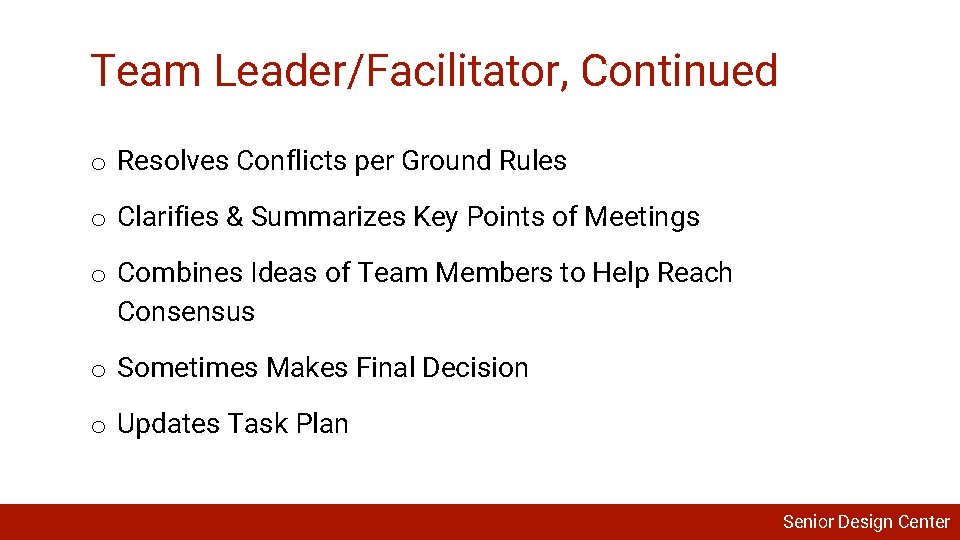 Team Leader/Facilitator, Continued

o Resolves Conflicts per Ground Rules

o Clarifies & Summarizes Key Points of Meetings

o Combines Ideas of Team Members to Help Reach Consensus

o Sometimes Makes Final Decision

o Updates Task Plan

Senior Design Center